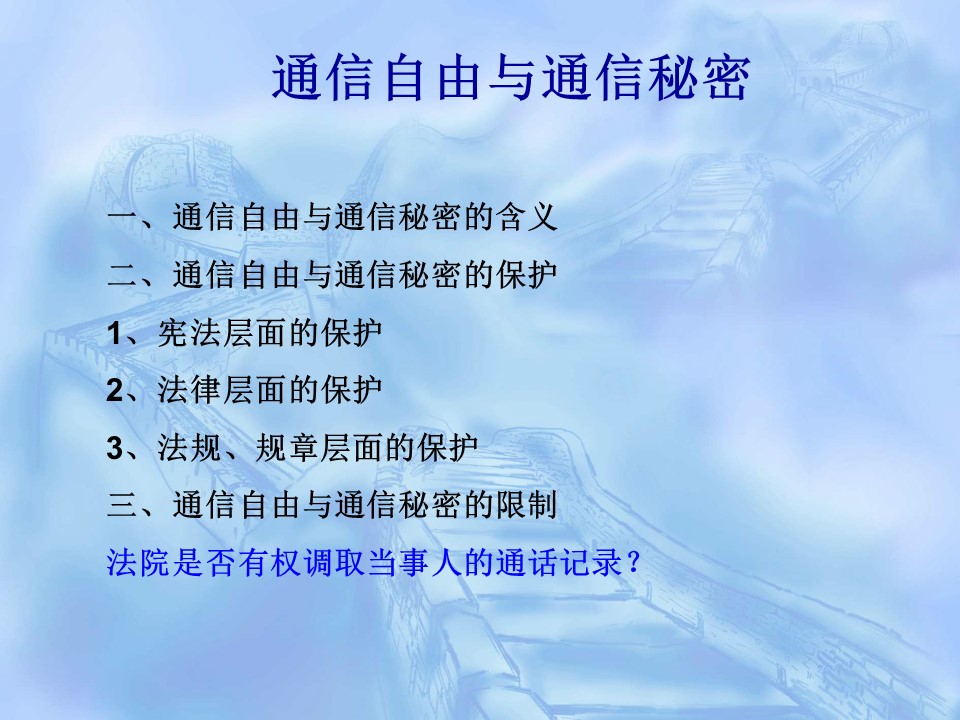 通信自由与通信秘密

一、通信自由与通信秘密的含义

二、通信自由与通信秘密的保护

1、宪法层面的保护

2、法律层面的保护

3、法规、规章层面的保护

三、通信自由与通信秘密的限制

法院是否有权调取当事人的通话记录？